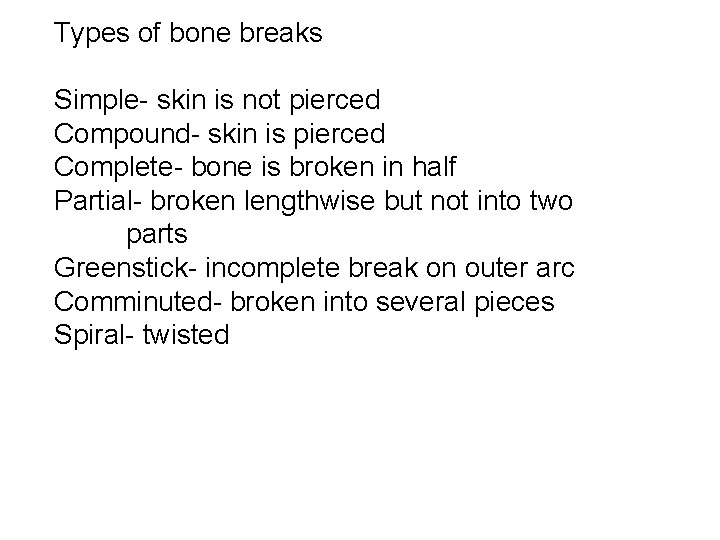 Types of bone breaks

Simple- skin is not pierced
Compound- skin is pierced
Complete- bone is broken in half
Partial- broken lengthwise but not into two parts
Greenstick- incomplete break on outer arc
Comminuted- broken into several pieces
Spiral- twisted